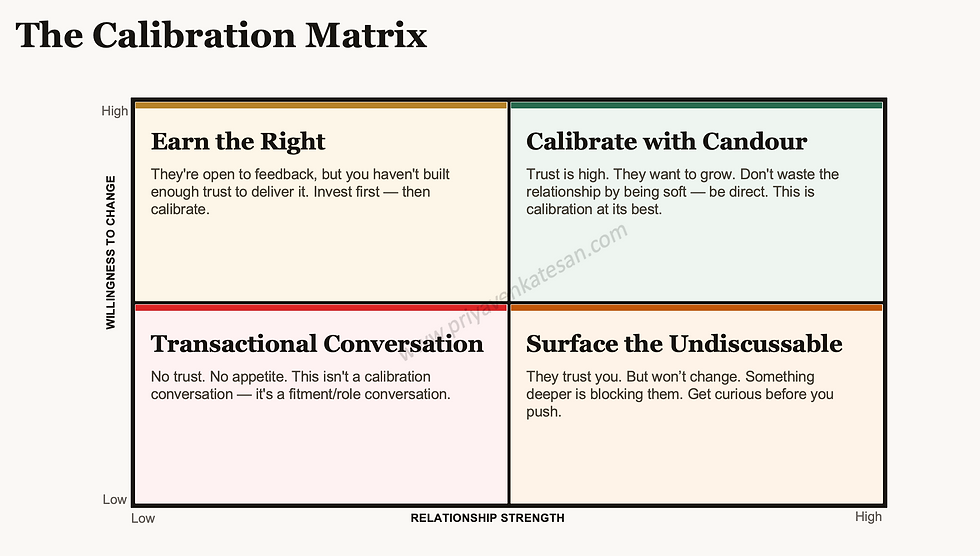 The Calibration Matrix

High

WILLINGNESS TO CHANGE

Low

Earn the Right

They're open to feedback, but you haven't built enough trust to deliver it. Invest first — then calibrate.

Calibrate with Candour

Trust is high. They want to grow. Don't waste the relationship by being soft — be direct. This is calibration at its best.

www.priyavenkatesan.com

Transactional Conversation

No trust. No appetite. This isn't a calibration conversation — it's a fitment/role conversation.

Surface the Undiscussable

They trust you. But won't change. Something deeper is blocking them. Get curious before you push.

Low

RELATIONSHIP STRENGTH

High